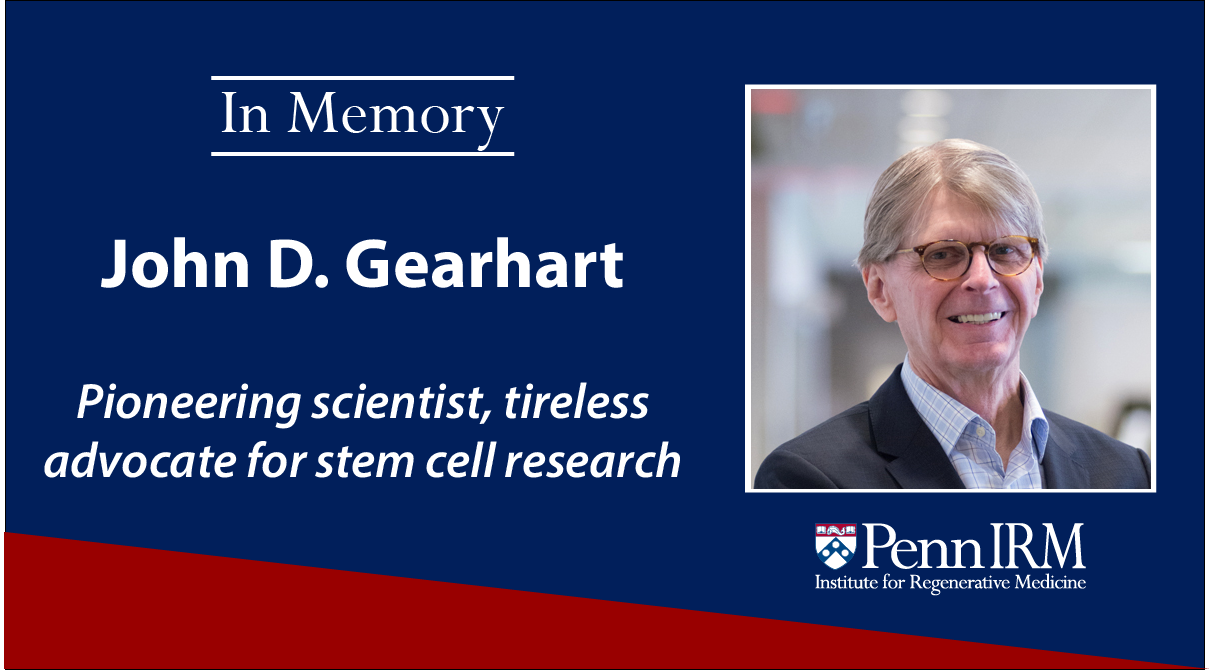 In Memory

John D. Gearhart

Pioneering scientist, tireless advocate for stem cell research

Penn IRM
Institute for Regenerative Medicine